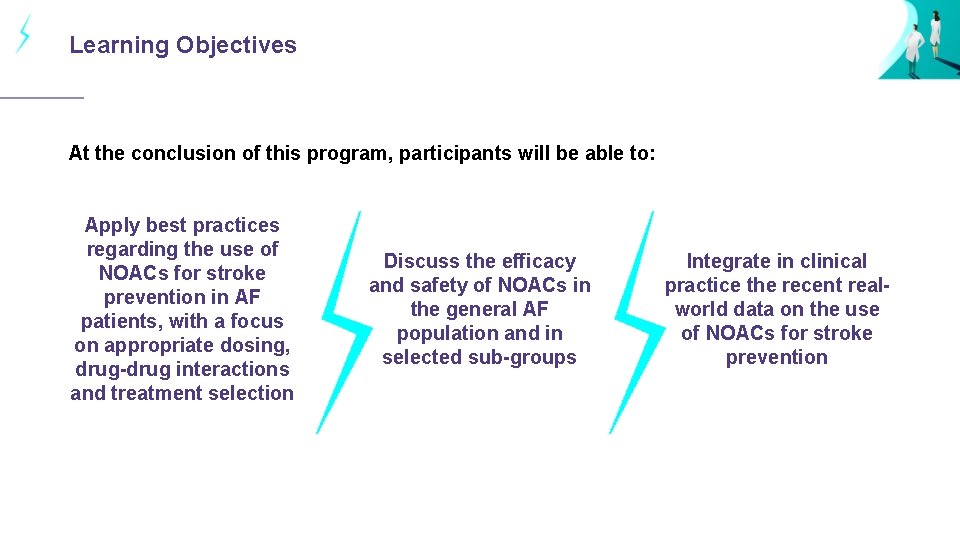 Learning Objectives

At the conclusion of this program, participants will be able to:

Apply best practices regarding the use of NOACs for stroke prevention in AF patients, with a focus on appropriate dosing, drug-drug interactions and treatment selection

Discuss the efficacy and safety of NOACs in the general AF population and in selected sub-groups

Integrate in clinical practice the recent real-world data on the use of NOACs for stroke prevention